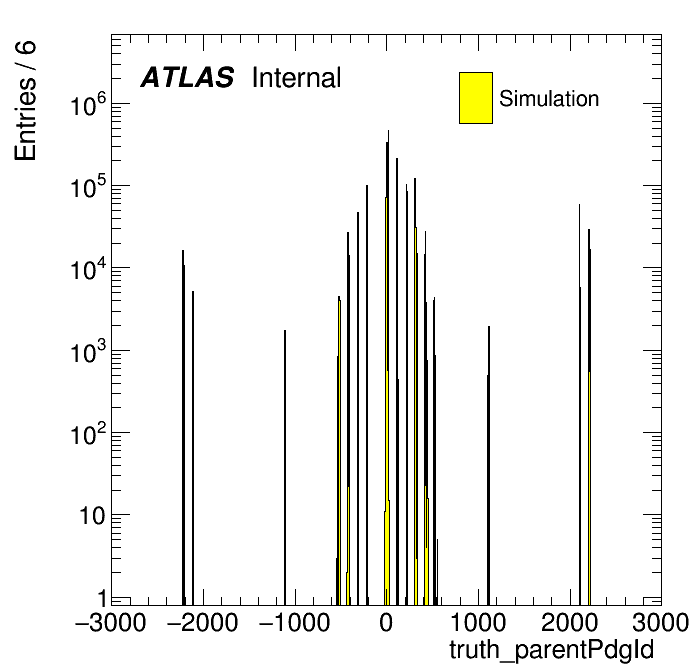 Entries / 6

ATLAS Internal

Simulation

$10^6$
$10^5$
$10^4$
$10^3$
$10^2$
10
1

−3000 −2000 −1000 0 1000 2000 3000

truth_parentPdgId